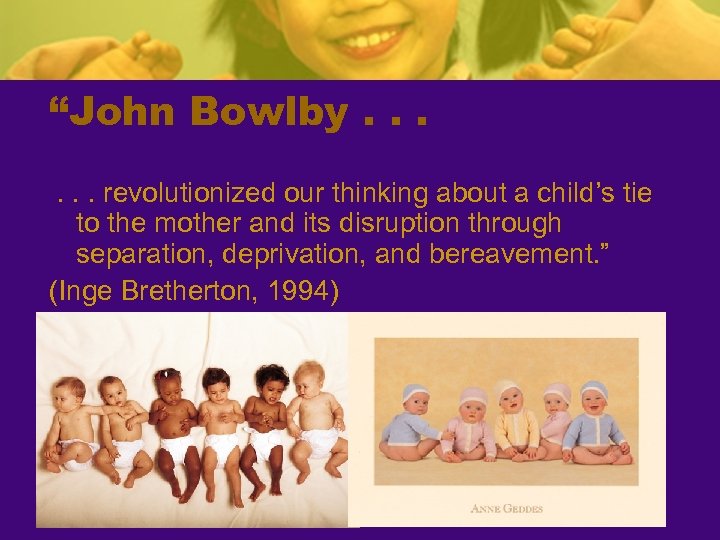 “John Bowlby . . .

. . . revolutionized our thinking about a child’s tie to the mother and its disruption through separation, deprivation, and bereavement.”

(Inge Bretherton, 1994)

ANNE GEDDES